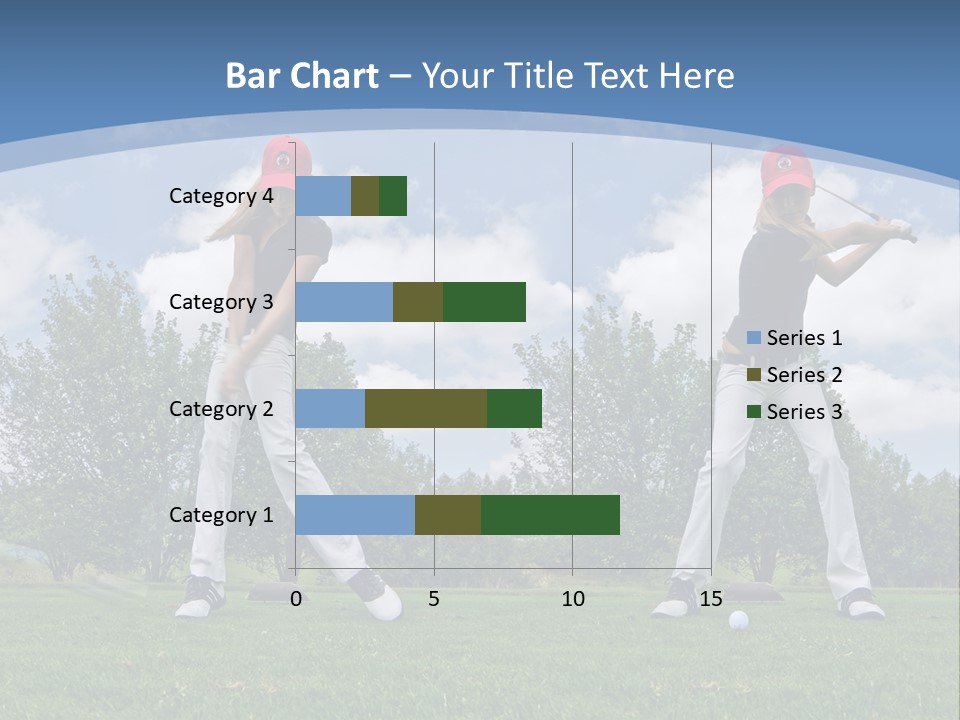 Bar Chart – Your Title Text Here

Category 4

Category 3

Category 2

Category 1

0 5 10 15

Series 1
Series 2
Series 3